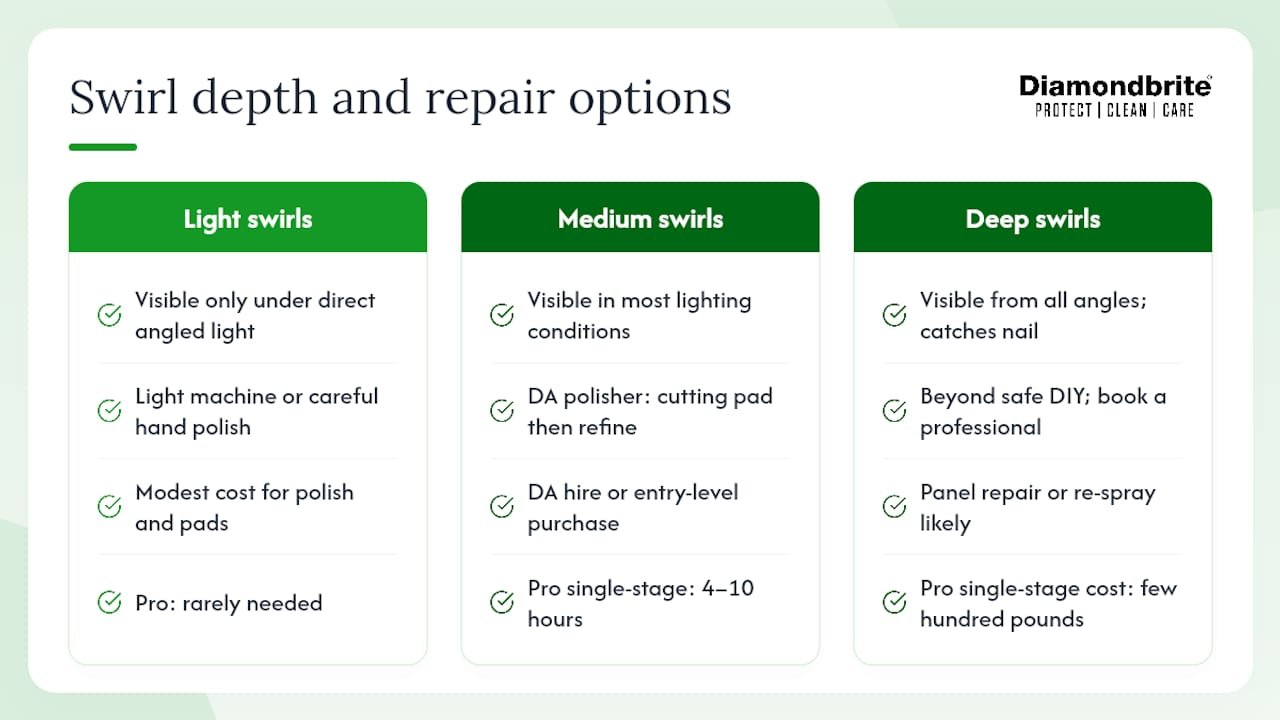 Swirl depth and repair options

Diamondbrite
PROTECT | CLEAN | CARE

Light swirls

Visible only under direct angled light

Light machine or careful hand polish

Modest cost for polish and pads

Pro: rarely needed

Medium swirls

Visible in most lighting conditions

DA polisher: cutting pad then refine

DA hire or entry-level purchase

Pro single-stage: 4–10 hours

Deep swirls

Visible from all angles; catches nail

Beyond safe DIY; book a professional

Panel repair or re-spray likely

Pro single-stage cost: few hundred pounds